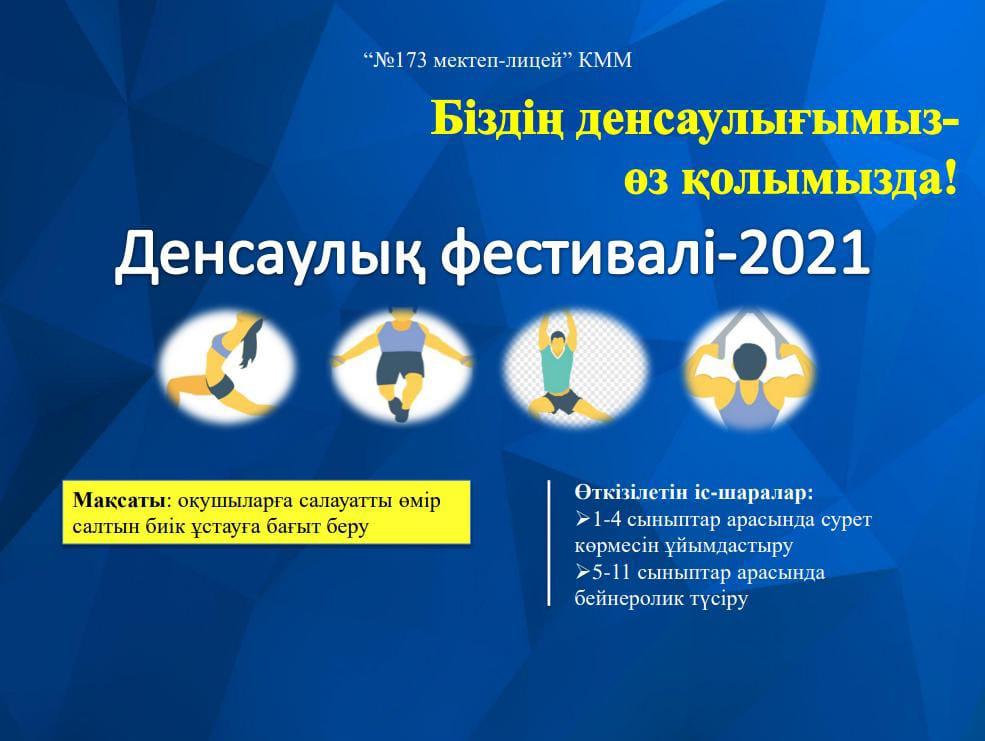 “№173 мектеп-лицей” КММ

Біздің денсаулығымыз-
өз қолымызда!

Денсаулық фестивалі-2021

Мақсаты: оқушыларға салауатты өмір салтын биік ұстауға бағыт беру

Өткізілетін іс-шаралар:
➢1-4 сыныптар арасында сурет көрмесін ұйымдастыру
➢5-11 сыныптар арасында бейнеролик түсіру